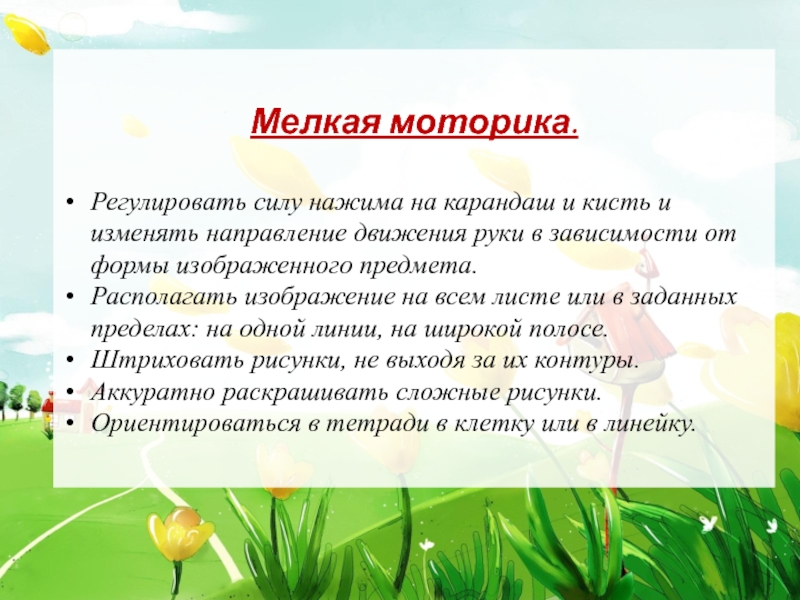 Мелкая моторика.

• Регулировать силу нажима на карандаш и кисть и изменять направление движения руки в зависимости от формы изображенного предмета.
• Располагать изображение на всем листе или в заданных пределах: на одной линии, на широкой полосе.
• Штриховать рисунки, не выходя за их контуры.
• Аккуратно раскрашивать сложные рисунки.
• Ориентироваться в тетради в клетку или в линейку.